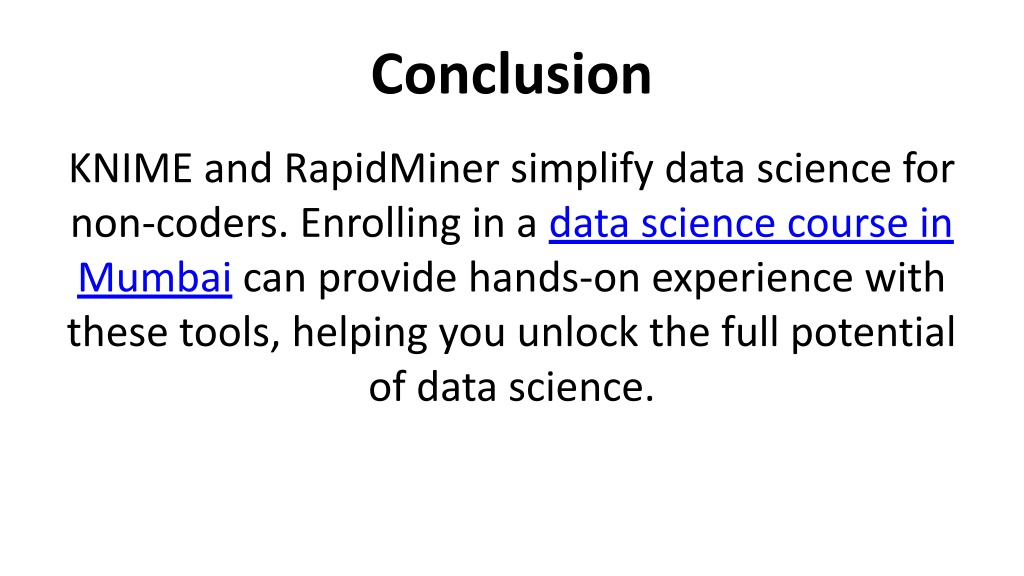 Conclusion

KNIME and RapidMiner simplify data science for non-coders. Enrolling in a data science course in Mumbai can provide hands-on experience with these tools, helping you unlock the full potential of data science.